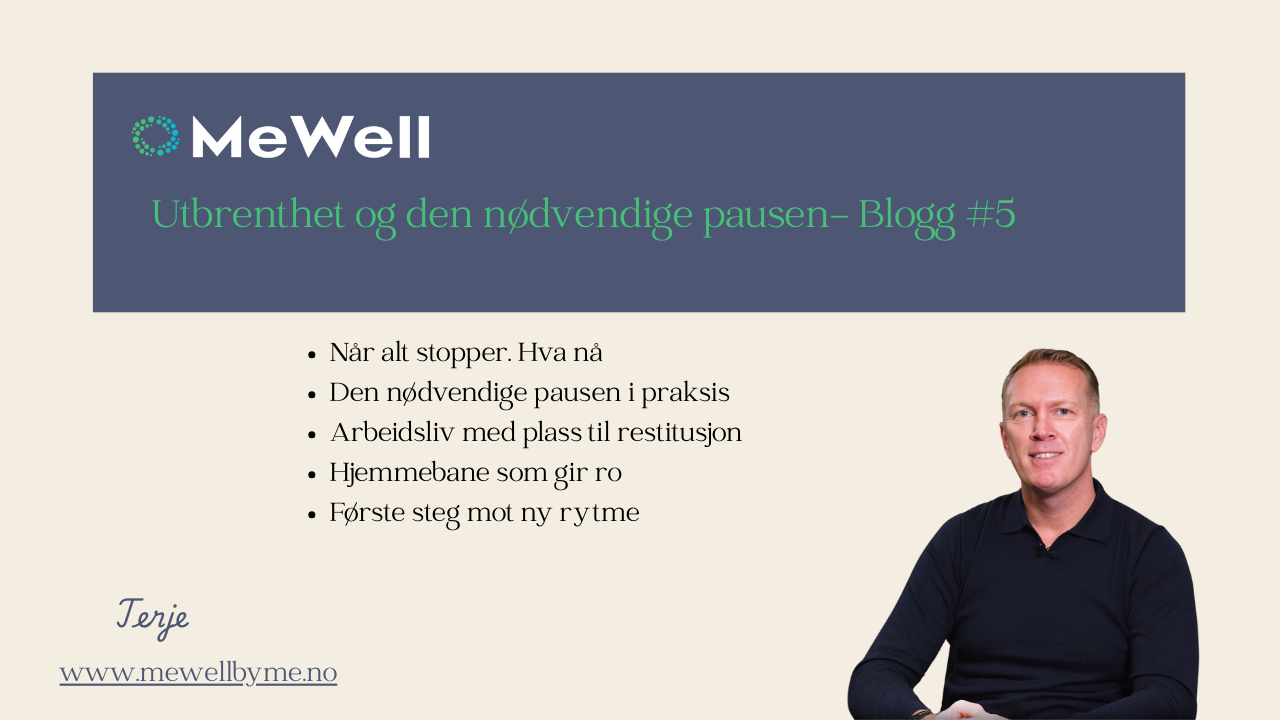 MeWell

Utbrenthet og den nødvendige pausen- Blogg #5

- Når alt stopper. Hva nå
- Den nødvendige pausen i praksis
- Arbeidsliv med plass til restitusjon
- Hjemmebane som gir ro
- Første steg mot ny rytme

Terje

www.mewellbyme.no